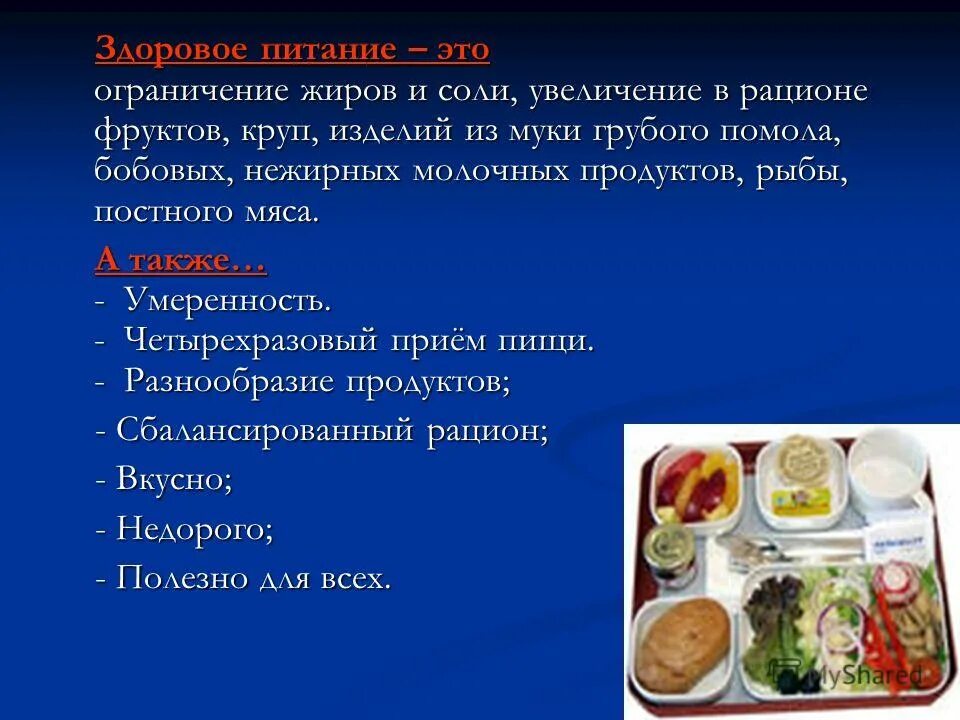 Здоровое питание – это
ограничение жиров и соли, увеличение в рационе фруктов, круп, изделий из муки грубого помола, бобовых, нежирных молочных продуктов, рыбы, постного мяса.

А также…
- Умеренность.
- Четырехразовый приём пищи.
- Разнообразие продуктов;
- Сбалансированный рацион;
- Вкусно;
- Недорого;
- Полезно для всех.

MyShared